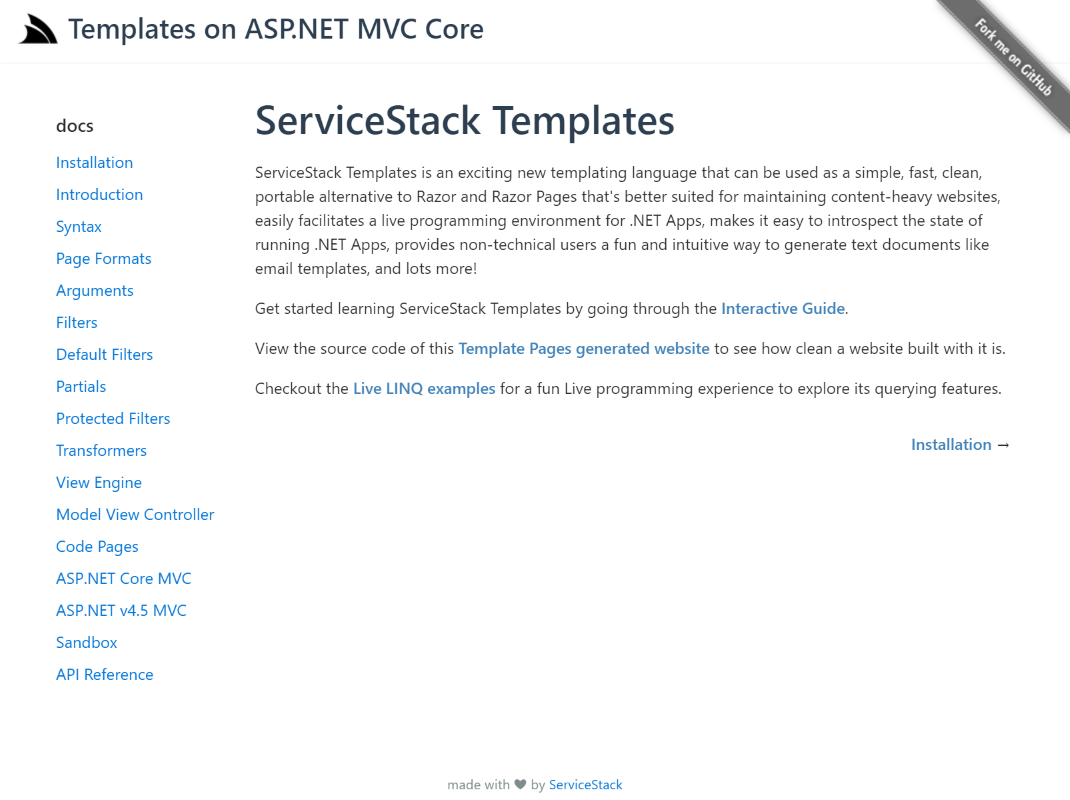 Templates on ASP.NET MVC Core

Fork me on GitHub

docs

Installation
Introduction
Syntax
Page Formats
Arguments
Filters
Default Filters
Partials
Protected Filters
Transformers
View Engine
Model View Controller
Code Pages
ASP.NET Core MVC
ASP.NET v4.5 MVC
Sandbox
API Reference

ServiceStack Templates

ServiceStack Templates is an exciting new templating language that can be used as a simple, fast, clean, portable alternative to Razor and Razor Pages that's better suited for maintaining content-heavy websites, easily facilitates a live programming environment for .NET Apps, makes it easy to introspect the state of running .NET Apps, provides non-technical users a fun and intuitive way to generate text documents like email templates, and lots more!

Get started learning ServiceStack Templates by going through the Interactive Guide.

View the source code of this Template Pages generated website to see how clean a website built with it is.

Checkout the Live LINQ examples for a fun Live programming experience to explore its querying features.

Installation →

made with ♥ by ServiceStack